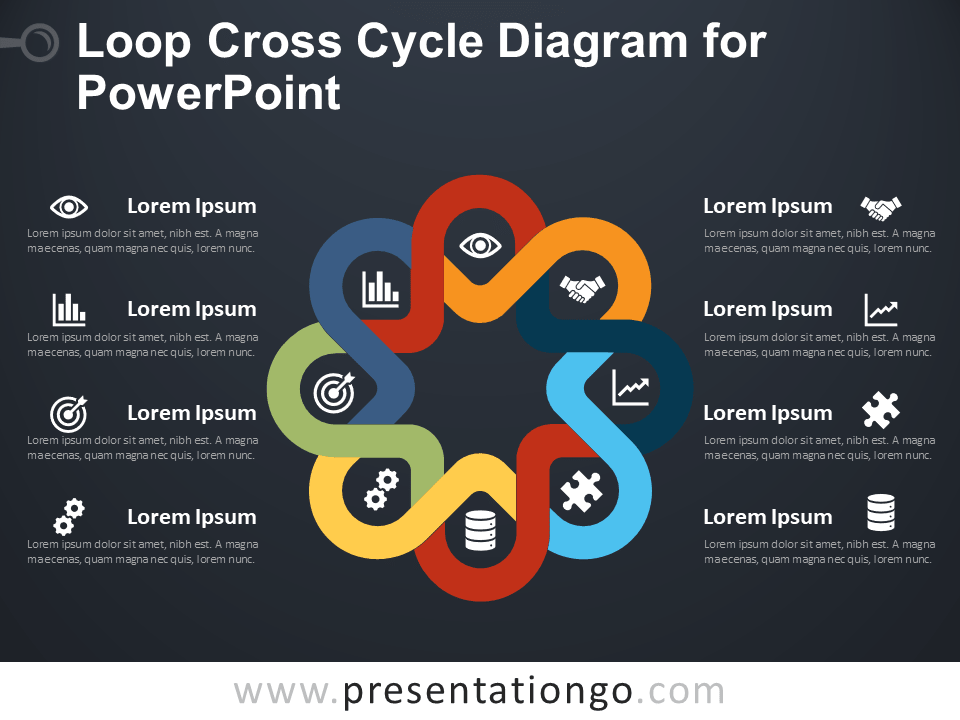 Loop Cross Cycle Diagram for PowerPoint

Lorem Ipsum
Lorem ipsum dolor sit amet, nibh est. A magna maecenas, quam magna nec quis, lorem nunc.

Lorem Ipsum
Lorem ipsum dolor sit amet, nibh est. A magna maecenas, quam magna nec quis, lorem nunc.

Lorem Ipsum
Lorem ipsum dolor sit amet, nibh est. A magna maecenas, quam magna nec quis, lorem nunc.

Lorem Ipsum
Lorem ipsum dolor sit amet, nibh est. A magna maecenas, quam magna nec quis, lorem nunc.

Lorem Ipsum
Lorem ipsum dolor sit amet, nibh est. A magna maecenas, quam magna nec quis, lorem nunc.

Lorem Ipsum
Lorem ipsum dolor sit amet, nibh est. A magna maecenas, quam magna nec quis, lorem nunc.

Lorem Ipsum
Lorem ipsum dolor sit amet, nibh est. A magna maecenas, quam magna nec quis, lorem nunc.

Lorem Ipsum
Lorem ipsum dolor sit amet, nibh est. A magna maecenas, quam magna nec quis, lorem nunc.

www.presentationgo.com